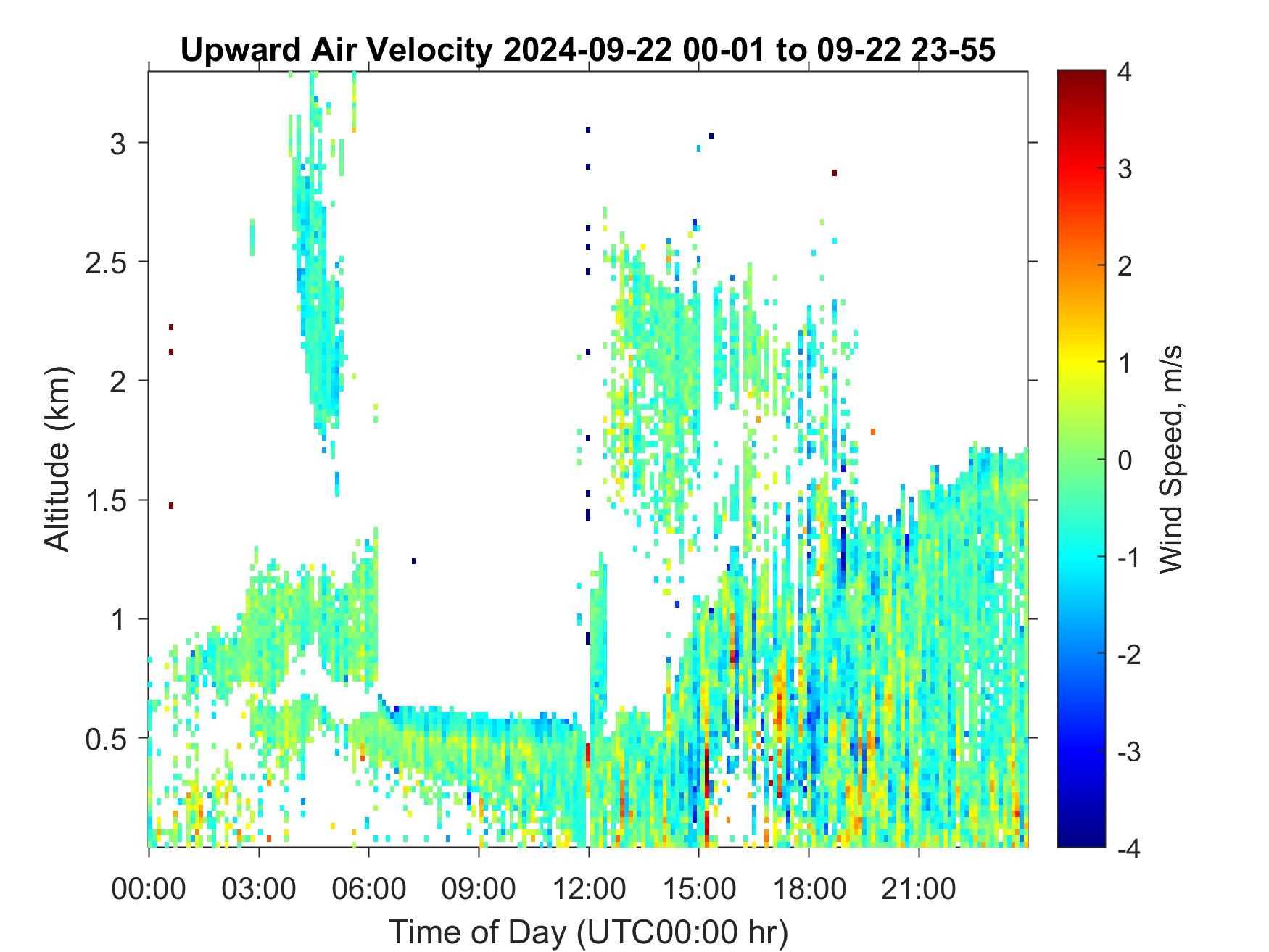 Upward Air Velocity 2024-09-22 00-01 to 09-22 23-55

Altitude (km)

3
2.5
2
1.5
1
0.5

00:00 03:00 06:00 09:00 12:00 15:00 18:00 21:00

Time of Day (UTC00:00 hr)

4
3
2
1
0
-1
-2
-3
-4

Wind Speed, m/s